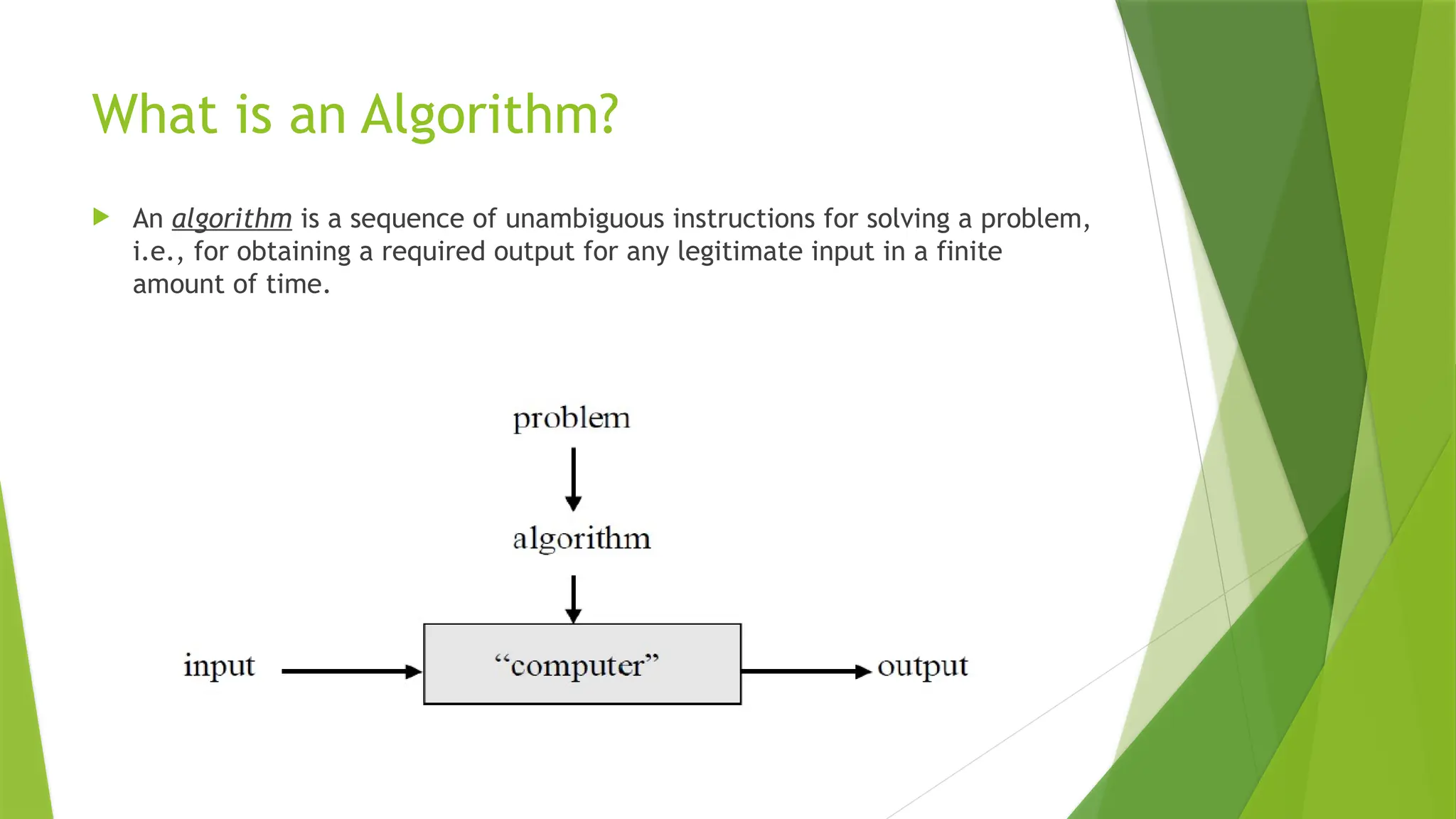 What is an Algorithm?

An algorithm is a sequence of unambiguous instructions for solving a problem, i.e., for obtaining a required output for any legitimate input in a finite amount of time.

problem

algorithm

input

“computer”

output